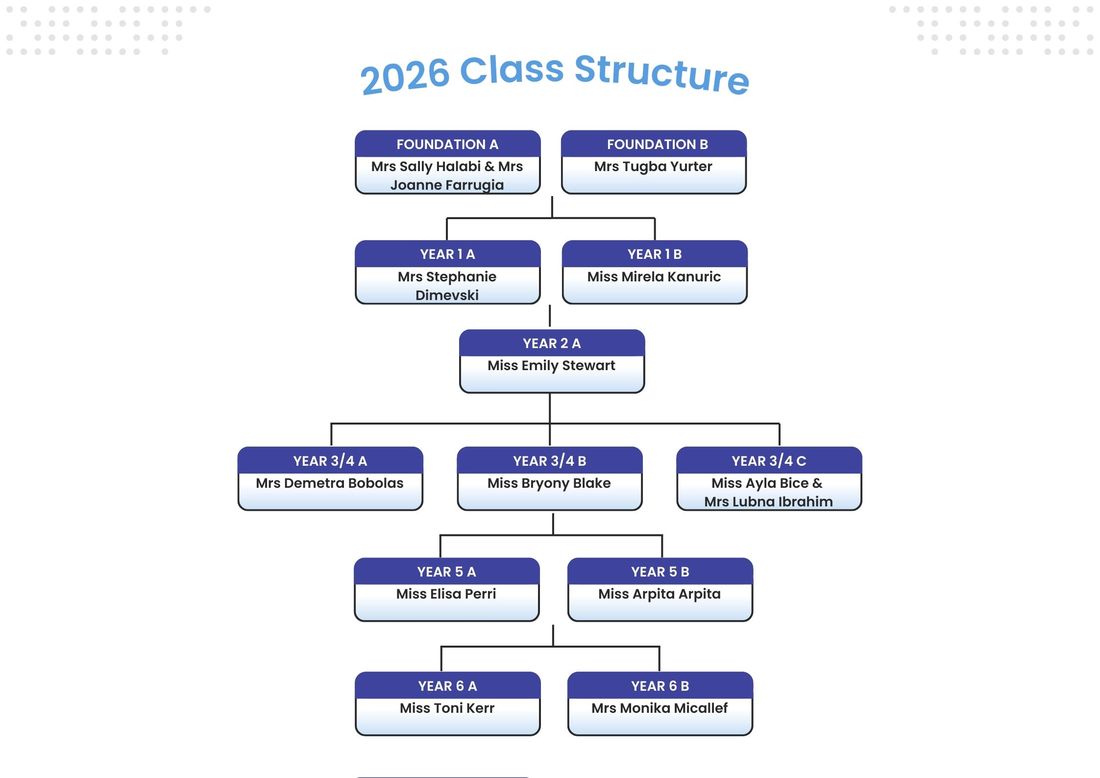 2026 Class Structure

FOUNDATION A
Mrs Sally Halabi & Mrs Joanne Farrugia

FOUNDATION B
Mrs Tugba Yurter

YEAR 1 A
Mrs Stephanie Dimevski

YEAR 1 B
Miss Mirela Kanuric

YEAR 2 A
Miss Emily Stewart

YEAR 3/4 A
Mrs Demetra Bobolas

YEAR 3/4 B
Miss Bryony Blake

YEAR 3/4 C
Miss Ayla Bice & Mrs Lubna Ibrahim

YEAR 5 A
Miss Elisa Perri

YEAR 5 B
Miss Arpita Arpita

YEAR 6 A
Miss Toni Kerr

YEAR 6 B
Mrs Monika Micallef